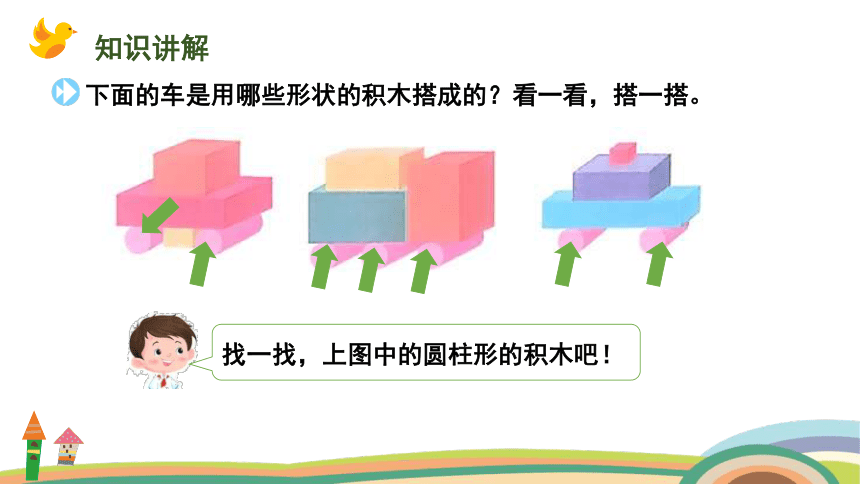 知识讲解

下面的车是用哪些形状的积木搭成的？看一看，搭一搭。

找一找，上图中的圆柱形的积木吧！